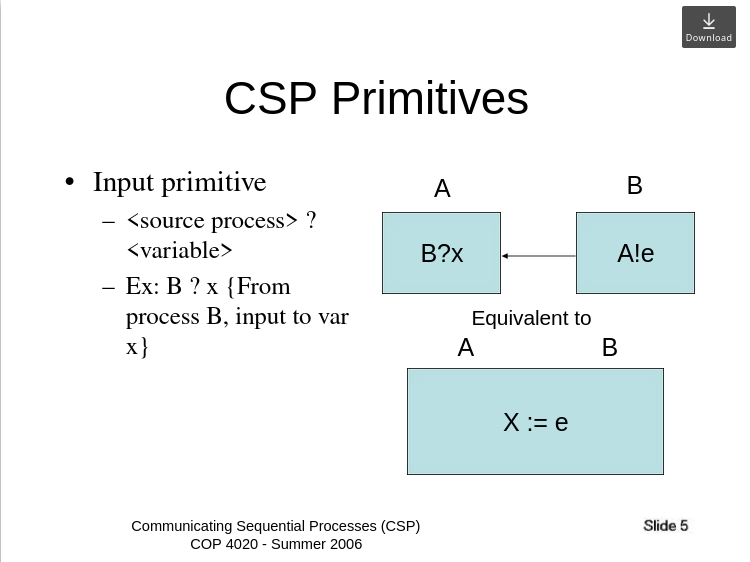 Download

CSP Primitives

• Input primitive
  – <source process> ? <variable>
  – Ex: B ? x {From process B, input to var x}

A

B

B?x

A!e

Equivalent to

A

B

X := e

Communicating Sequential Processes (CSP)
COP 4020 - Summer 2006

Slide 5